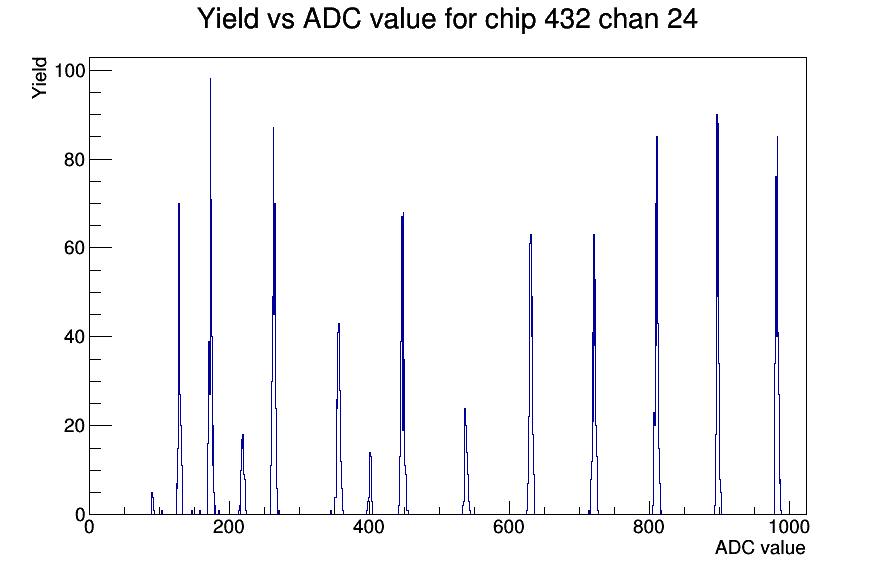 Yield vs ADC value for chip 432 chan 24

Yield

100
80
60
40
20
0

0
200
400
600
800
1000

ADC value